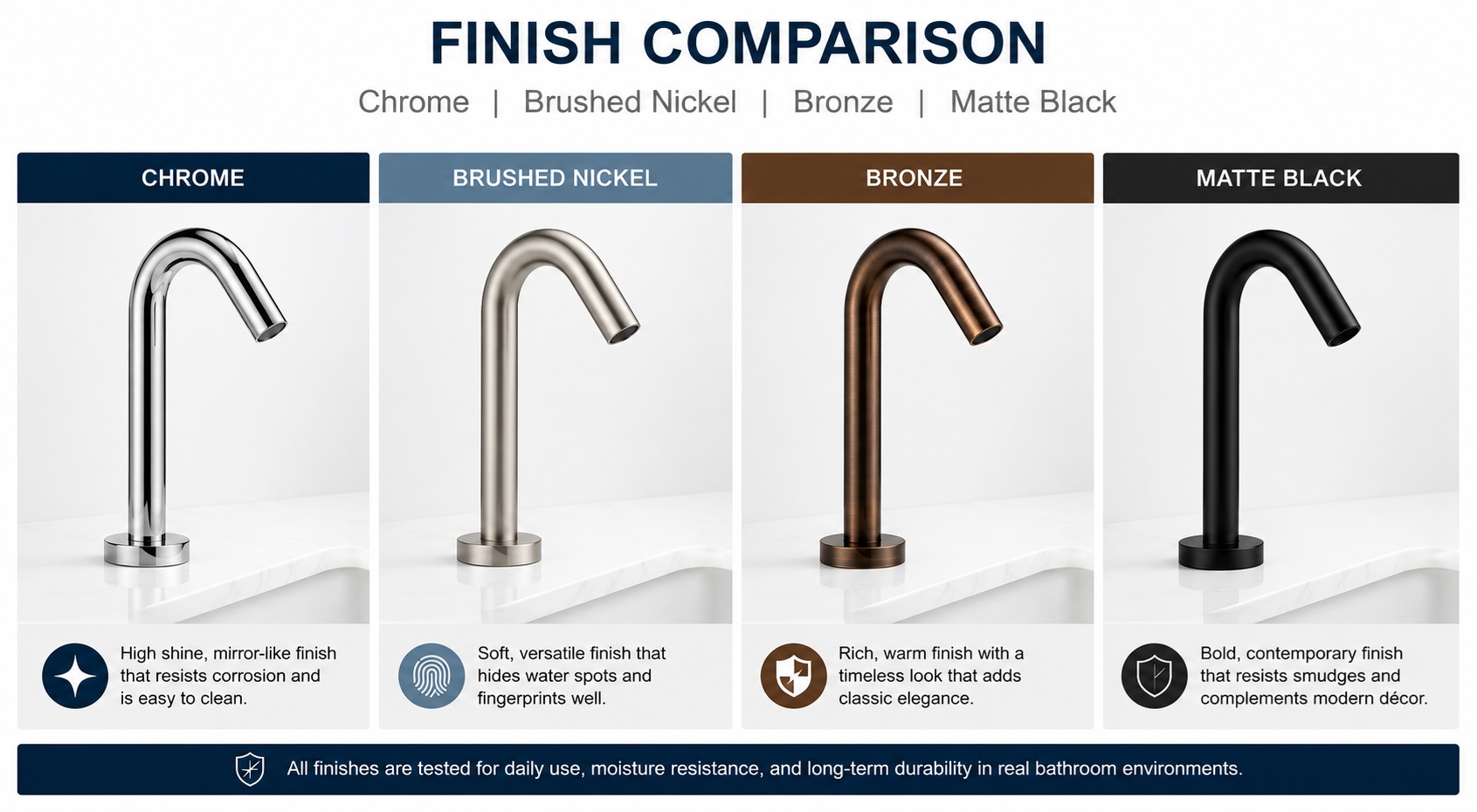 FINISH COMPARISON

Chrome | Brushed Nickel | Bronze | Matte Black

CHROME

High shine, mirror-like finish that resists corrosion and is easy to clean.

BRUSHED NICKEL

Soft, versatile finish that hides water spots and fingerprints well.

BRONZE

Rich, warm finish with a timeless look that adds classic elegance.

MATTE BLACK

Bold, contemporary finish that resists smudges and complements modern décor.

All finishes are tested for daily use, moisture resistance, and long-term durability in real bathroom environments.